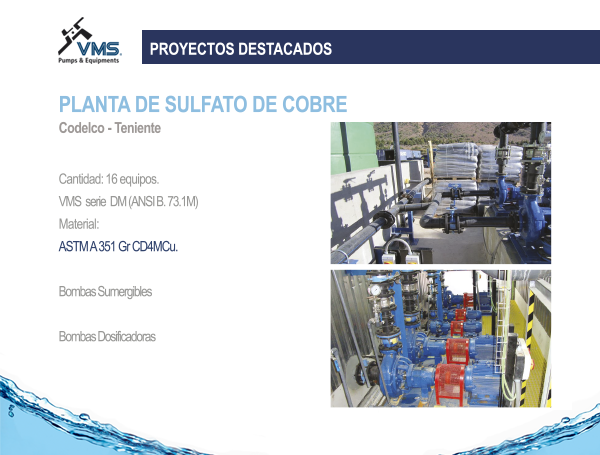 VMS
Pumps & Equipments

PROYECTOS DESTACADOS

PLANTA DE SULFATO DE COBRE

Codelco - Teniente

Cantidad: 16 equipos.

VMS serie DM (ANSI B. 73.1M)

Material:

ASTM A 351 Gr CD4MCu.

Bombas Sumergibles

Bombas Dosificadoras